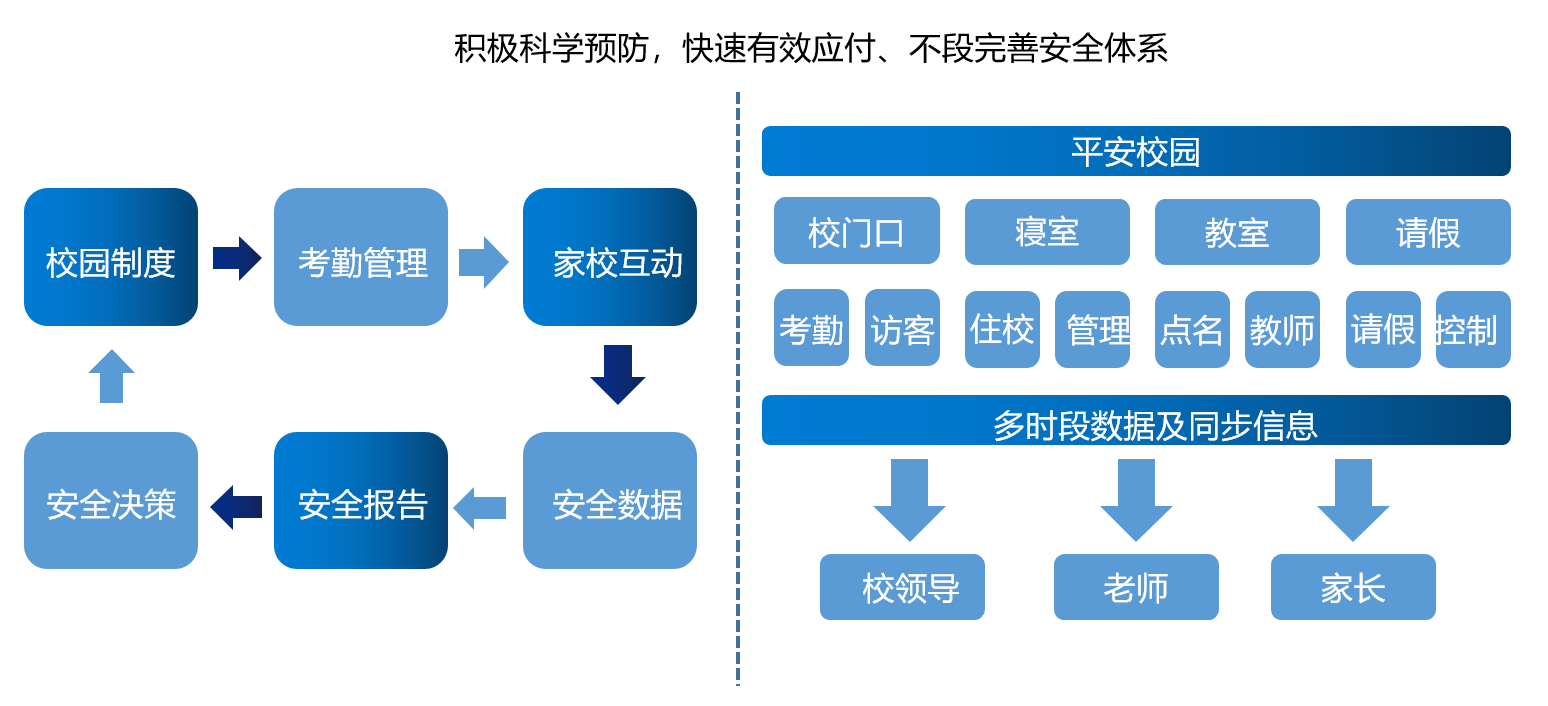 积极科学预防，快速有效应付、不段完善安全体系

校园制度

考勤管理

家校互动

安全数据

安全报告

安全决策

平安校园

校门口

寝室

教室

请假

考勤

访客

住校

管理

点名

教师

请假

控制

多时段数据及同步信息

校领导

老师

家长